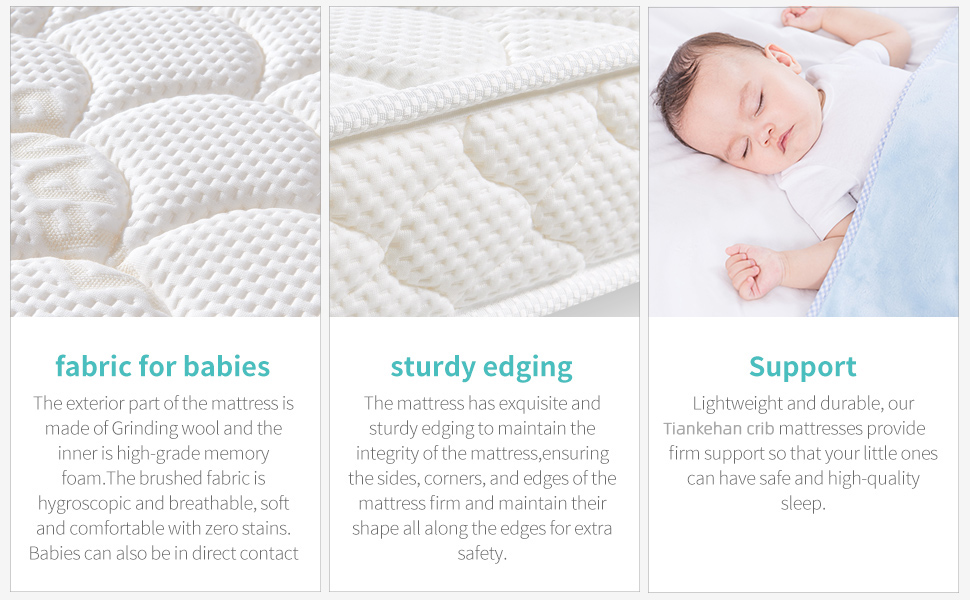 fabric for babies

The exterior part of the mattress is made of Grinding wool and the inner is high-grade memory foam.The brushed fabric is hygroscopic and breathable, soft and comfortable with zero stains. Babies can also be in direct contact

sturdy edging

The mattress has exquisite and sturdy edging to maintain the integrity of the mattress,ensuring the sides, corners, and edges of the mattress firm and maintain their shape all along the edges for extra safety.

Support

Lightweight and durable, our Tiankehan crib mattresses provide firm support so that your little ones can have safe and high-quality sleep.